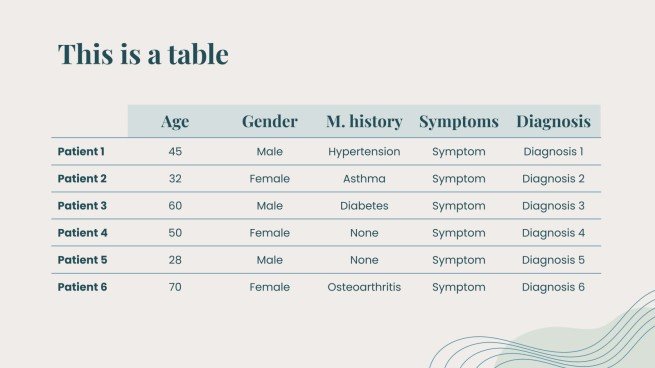 This is a table

| | Age | Gender | M. history | Symptoms | Diagnosis |
|---|---|---|---|---|---|
| Patient 1 | 45 | Male | Hypertension | Symptom | Diagnosis 1 |
| Patient 2 | 32 | Female | Asthma | Symptom | Diagnosis 2 |
| Patient 3 | 60 | Male | Diabetes | Symptom | Diagnosis 3 |
| Patient 4 | 50 | Female | None | Symptom | Diagnosis 4 |
| Patient 5 | 28 | Male | None | Symptom | Diagnosis 5 |
| Patient 6 | 70 | Female | Osteoarthritis | Symptom | Diagnosis 6 |